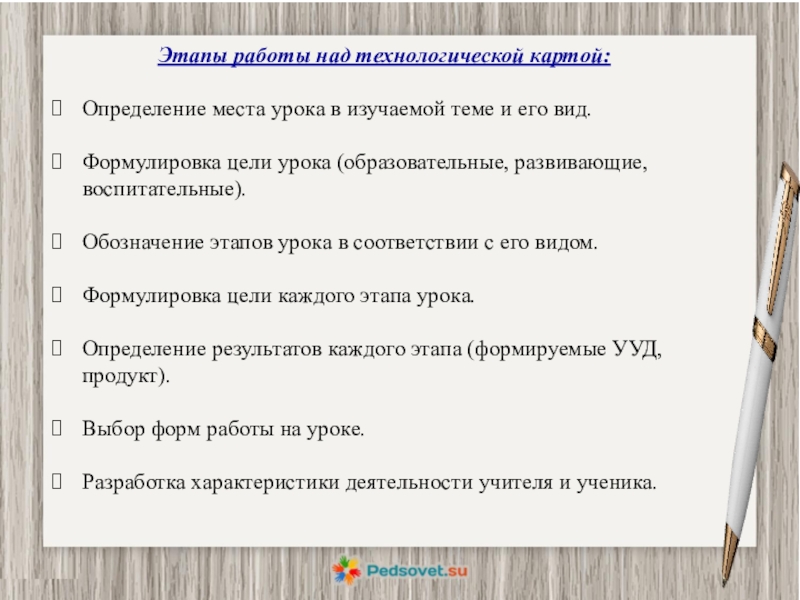 Этапы работы над технологической картой:

Определение места урока в изучаемой теме и его вид.

Формулировка цели урока (образовательные, развивающие, воспитательные).

Обозначение этапов урока в соответствии с его видом.

Формулировка цели каждого этапа урока.

Определение результатов каждого этапа (формируемые УУД, продукт).

Выбор форм работы на уроке.

Разработка характеристики деятельности учителя и ученика.

Pedsovet.su